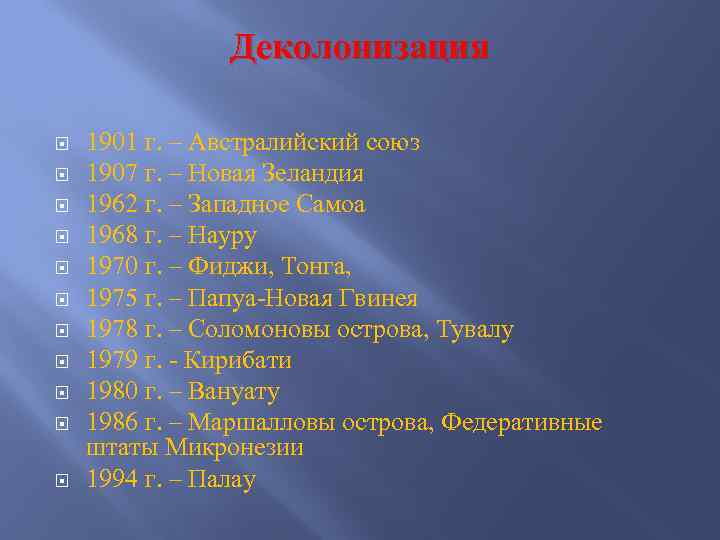 Деколонизация

1901 г. – Австралийский союз
1907 г. – Новая Зеландия
1962 г. – Западное Самоа
1968 г. – Науру
1970 г. – Фиджи, Тонга,
1975 г. – Папуа-Новая Гвинея
1978 г. – Соломоновы острова, Тувалу
1979 г. - Кирибати
1980 г. – Вануату
1986 г. – Маршалловы острова, Федеративные штаты Микронезии
1994 г. – Палау